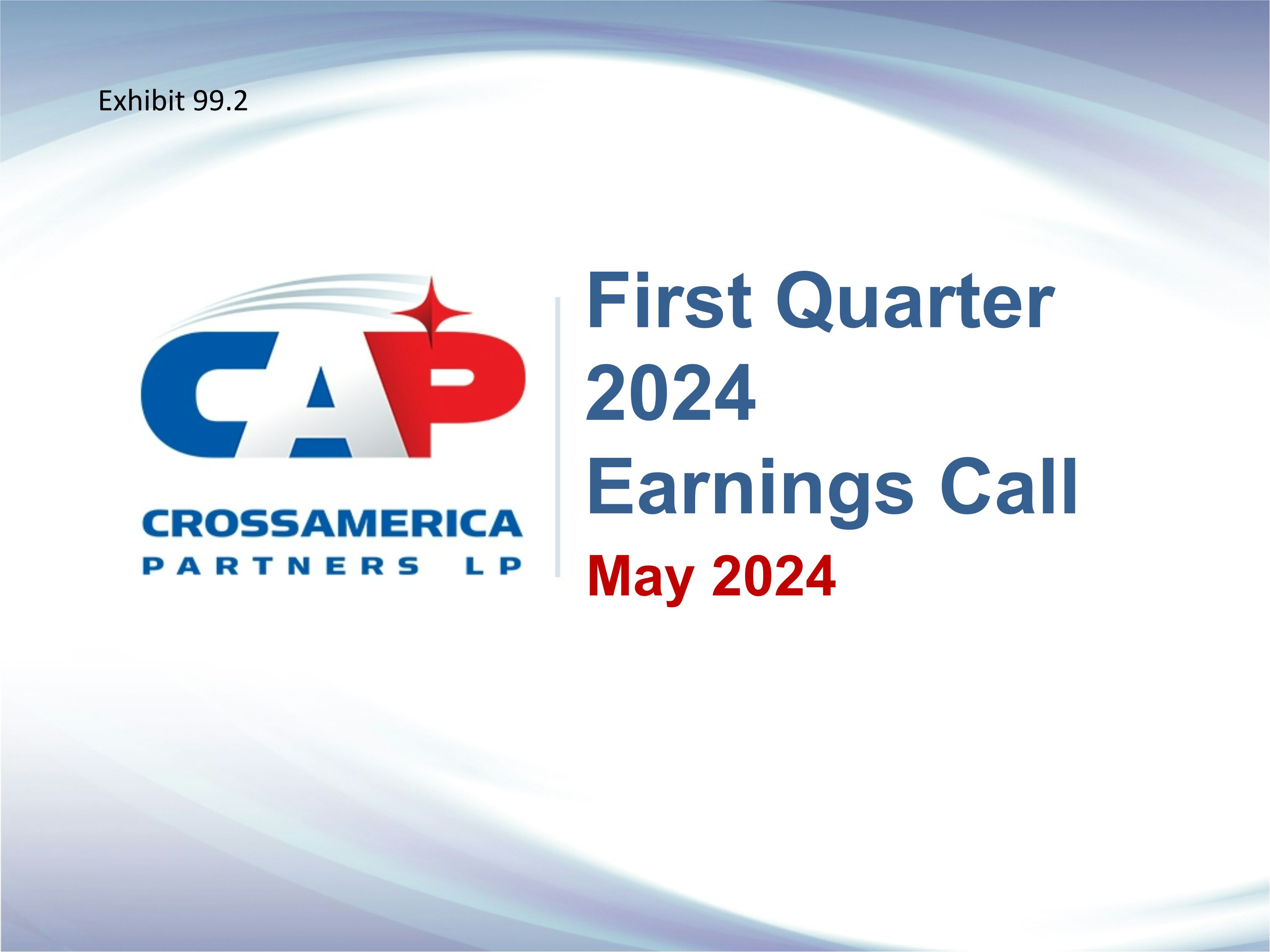 Exhibit 99.2

CAP
CROSSAMERICA
PARTNERS LP

First Quarter 2024 Earnings Call

May 2024